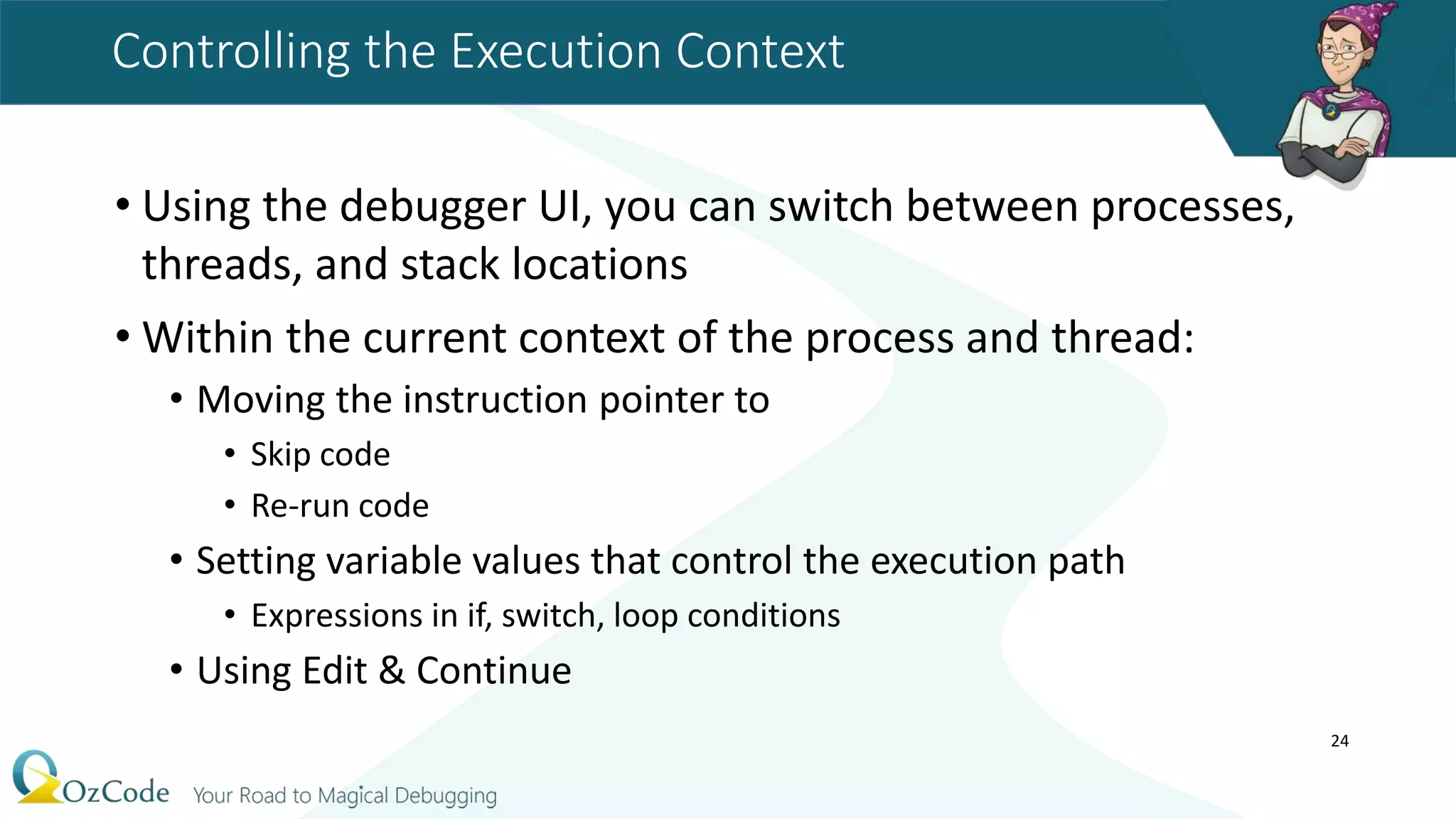 Controlling the Execution Context

• Using the debugger UI, you can switch between processes, threads, and stack locations

• Within the current context of the process and thread:

• Moving the instruction pointer to

• Skip code

• Re-run code

• Setting variable values that control the execution path

• Expressions in if, switch, loop conditions

• Using Edit & Continue

24

OzCode Your Road to Magical Debugging